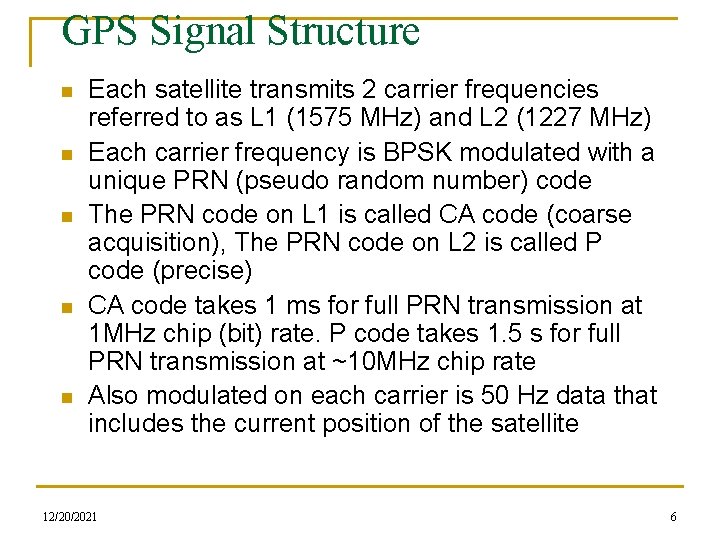 GPS Signal Structure

- Each satellite transmits 2 carrier frequencies referred to as L1 (1575 MHz) and L2 (1227 MHz)
- Each carrier frequency is BPSK modulated with a unique PRN (pseudo random number) code
- The PRN code on L1 is called CA code (coarse acquisition), The PRN code on L2 is called P code (precise)
- CA code takes 1 ms for full PRN transmission at 1MHz chip (bit) rate. P code takes 1.5 s for full PRN transmission at ~10MHz chip rate
- Also modulated on each carrier is 50 Hz data that includes the current position of the satellite

12/20/2021

6